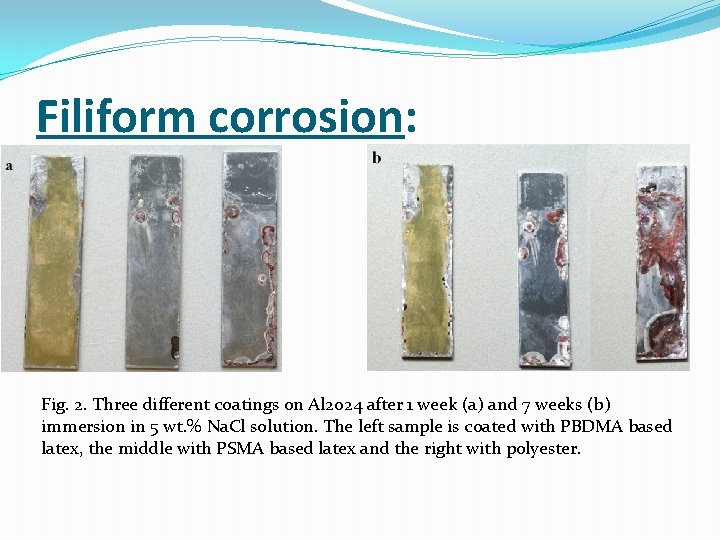 Filiform corrosion:

a

b

Fig. 2. Three different coatings on Al2024 after 1 week (a) and 7 weeks (b) immersion in 5 wt.% NaCl solution. The left sample is coated with PBDMA based latex, the middle with PSMA based latex and the right with polyester.